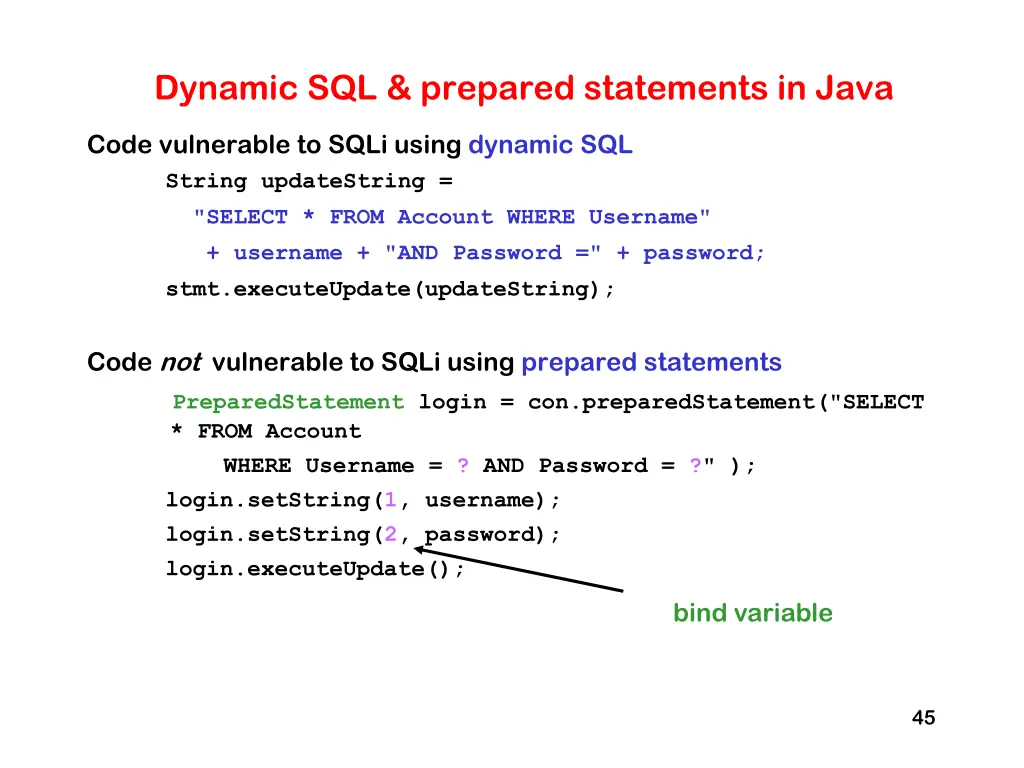 Dynamic SQL & prepared statements in Java

Code vulnerable to SQLi using dynamic SQL

String updateString =
"SELECT * FROM Account WHERE Username"
+ username + "AND Password =" + password;
stmt.executeUpdate(updateString);

Code not vulnerable to SQLi using prepared statements

PreparedStatement login = con.preparedStatement("SELECT * FROM Account
WHERE Username = ? AND Password = ?" );
login.setString(1, username);
login.setString(2, password);
login.executeUpdate();

bind variable

45